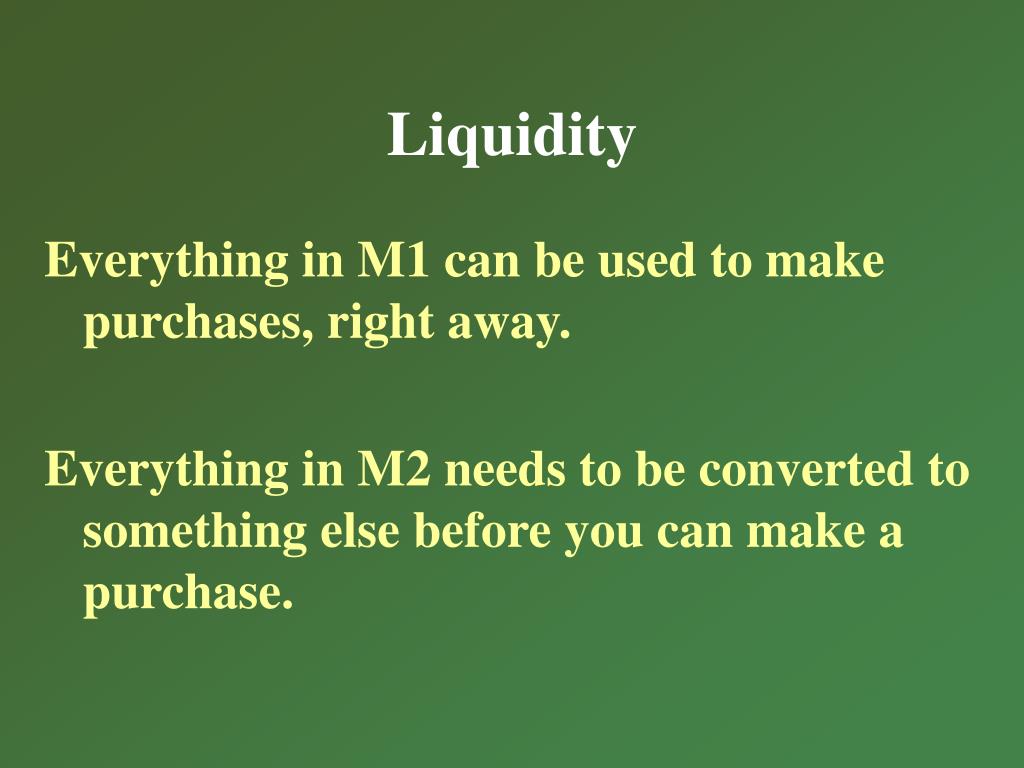 Liquidity

Everything in M1 can be used to make purchases, right away.

Everything in M2 needs to be converted to something else before you can make a purchase.